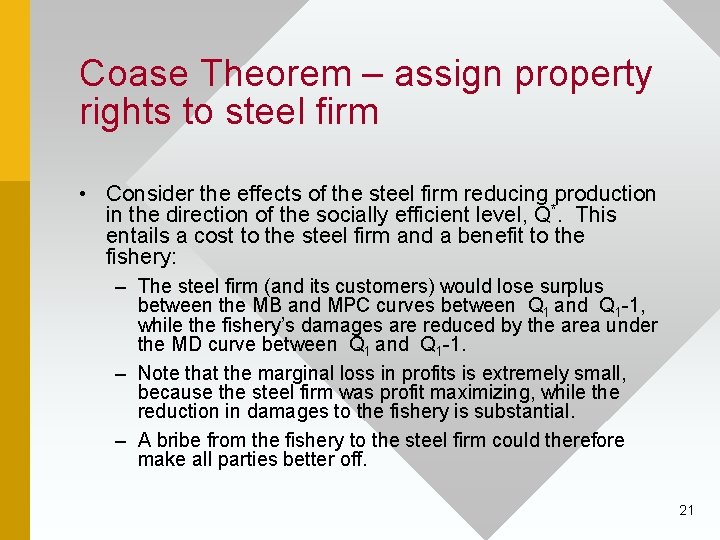 Coase Theorem – assign property rights to steel firm

• Consider the effects of the steel firm reducing production in the direction of the socially efficient level, $Q^*$. This entails a cost to the steel firm and a benefit to the fishery:

– The steel firm (and its customers) would lose surplus between the MB and MPC curves between $Q_1$ and $Q_1$-1, while the fishery's damages are reduced by the area under the MD curve between $Q_1$ and $Q_1$-1.

– Note that the marginal loss in profits is extremely small, because the steel firm was profit maximizing, while the reduction in damages to the fishery is substantial.

– A bribe from the fishery to the steel firm could therefore make all parties better off.

21